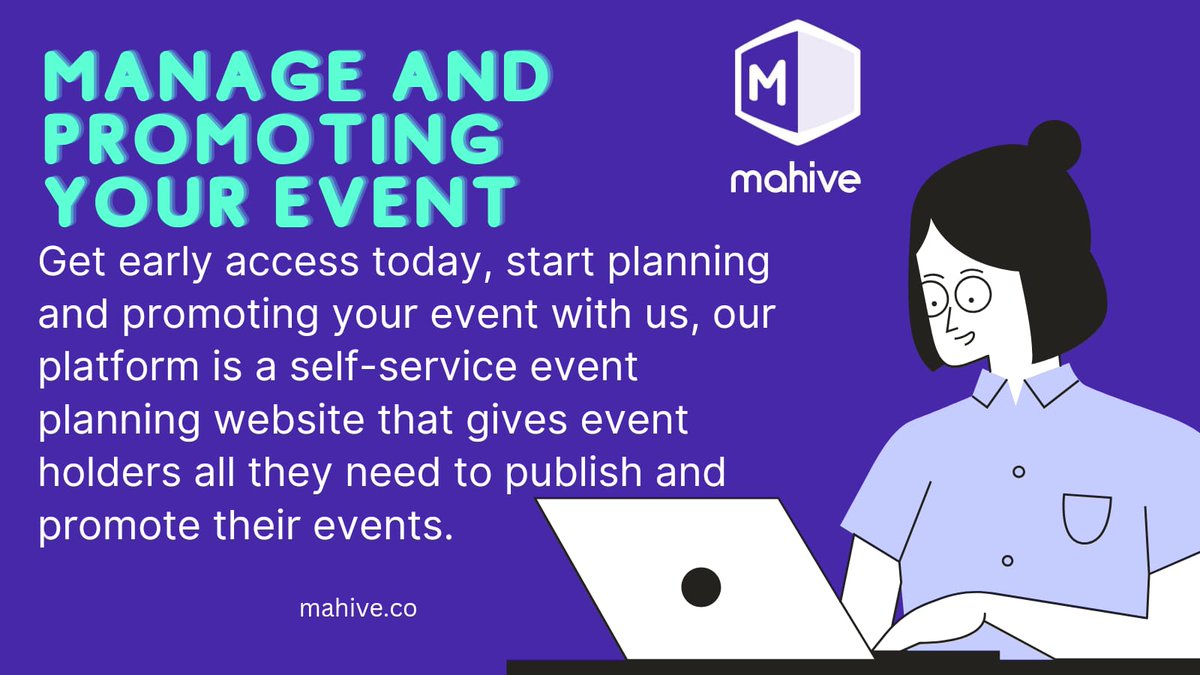 MANAGE AND PROMOTING YOUR EVENT

M

mahive

Get early access today, start planning and promoting your event with us, our platform is a self-service event planning website that gives event holders all they need to publish and promote their events.

mahive.co